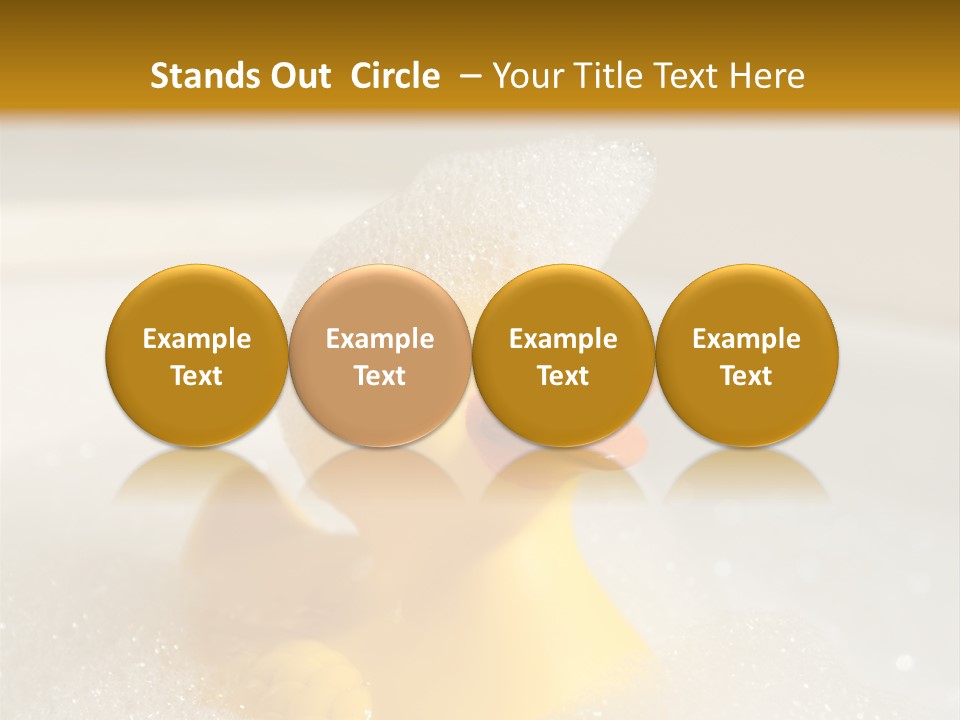 Stands Out Circle – Your Title Text Here

Example Text

Example Text

Example Text

Example Text